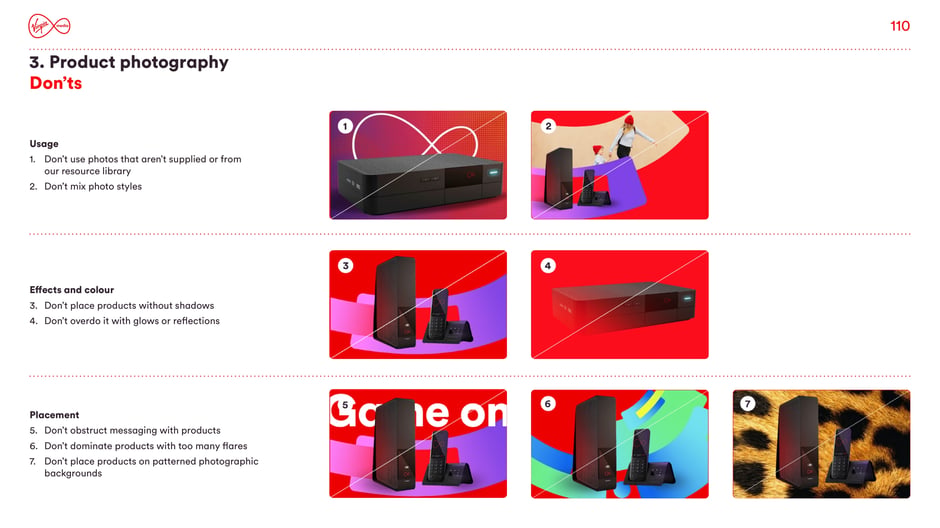 Virgin media

110

3. Product photography
Don'ts

Usage
1. Don't use photos that aren't supplied or from our resource library
2. Don't mix photo styles

1

2

Effects and colour
3. Don't place products without shadows
4. Don't overdo it with glows or reflections

3

4

Placement
5. Don't obstruct messaging with products
6. Don't dominate products with too many flares
7. Don't place products on patterned photographic backgrounds

5 Game on

6

7